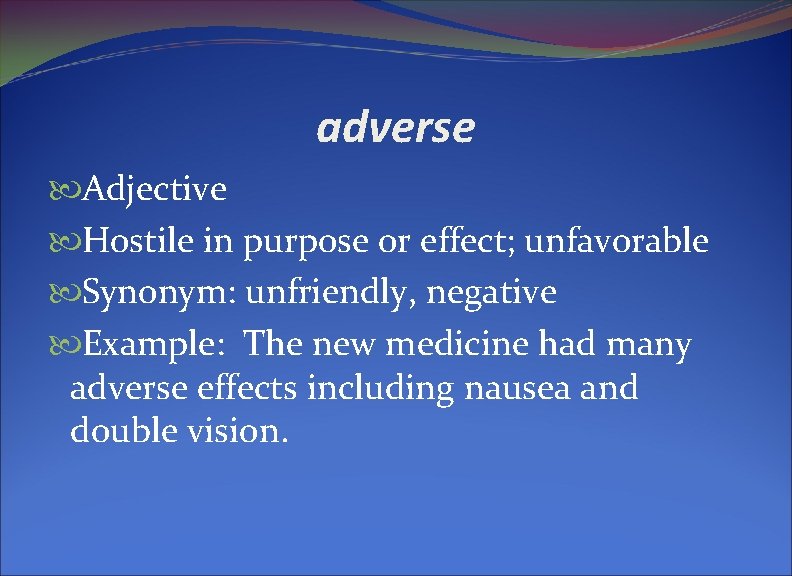 adverse

Adjective

Hostile in purpose or effect; unfavorable

Synonym: unfriendly, negative

Example: The new medicine had many adverse effects including nausea and double vision.